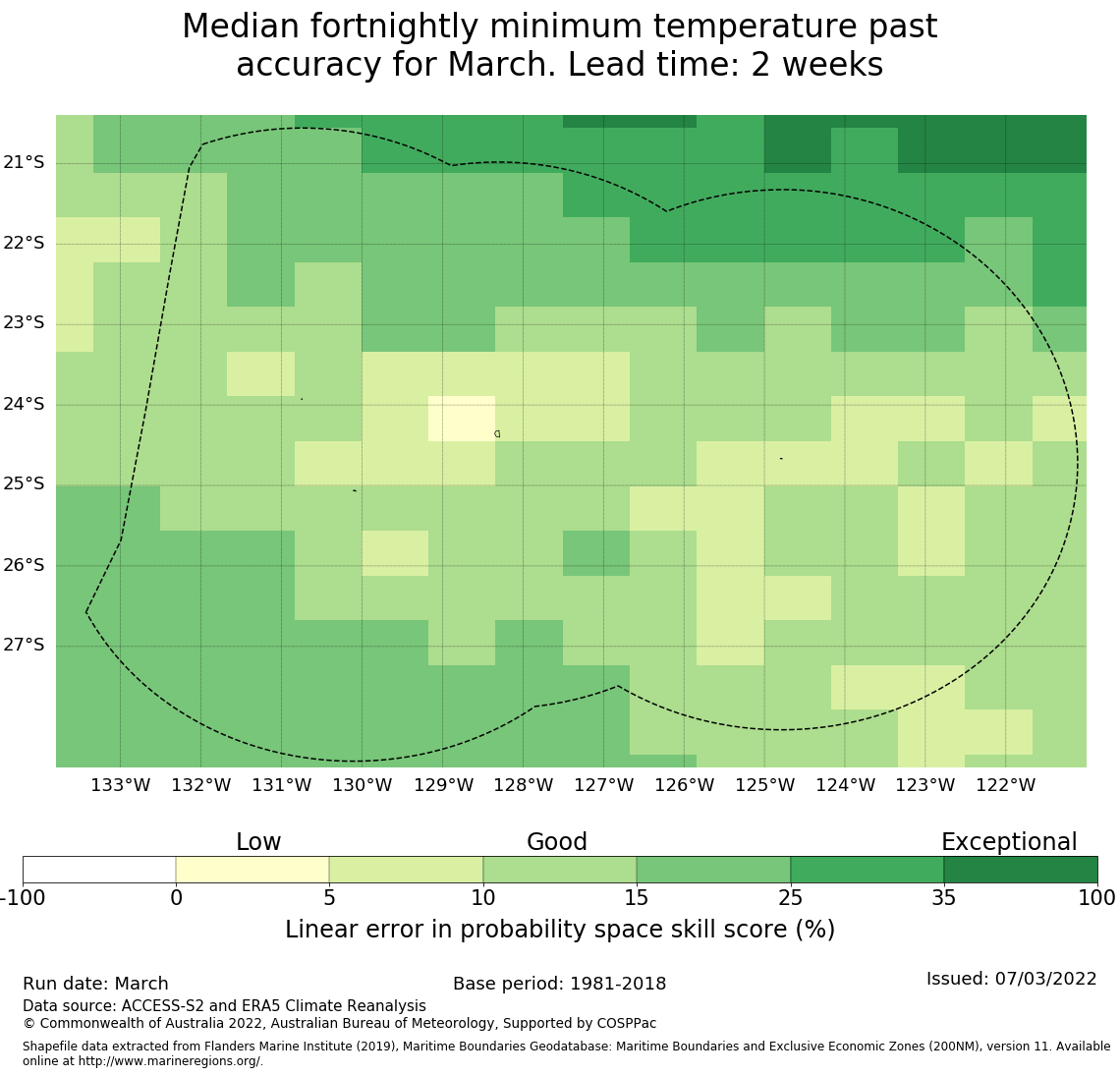 Median fortnightly minimum temperature past accuracy for March. Lead time: 2 weeks

21°S
22°S
23°S
24°S
25°S
26°S
27°S

133°W 132°W 131°W 130°W 129°W 128°W 127°W 126°W 125°W 124°W 123°W 122°W

Low
Good
Exceptional

-100 0 5 10 15 25 35 100

Linear error in probability space skill score (%)

Run date: March
Base period: 1981-2018
Issued: 07/03/2022
Data source: ACCESS-S2 and ERA5 Climate Reanalysis
© Commonwealth of Australia 2022, Australian Bureau of Meteorology, Supported by COSPPac

Shapefile data extracted from Flanders Marine Institute (2019), Maritime Boundaries Geodatabase: Maritime Boundaries and Exclusive Economic Zones (200NM), version 11. Available online at http://www.marineregions.org/.